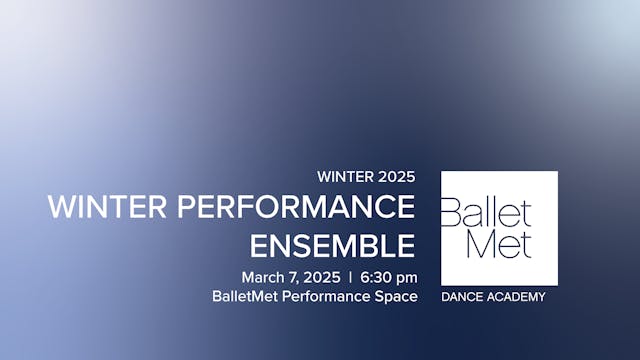 WINTER 2025
WINTER PERFORMANCE ENSEMBLE
March 7, 2025 | 6:30 pm
BalletMet Performance Space

Ballet Met
DANCE ACADEMY